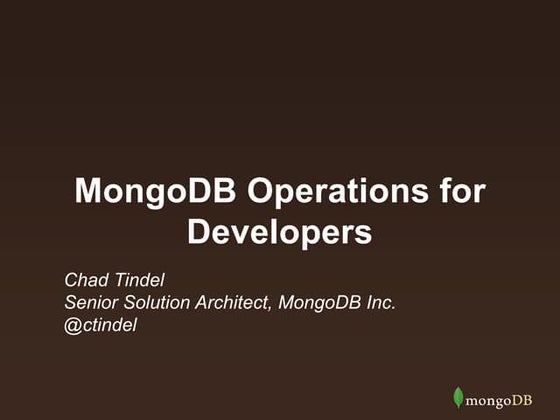 MongoDB Operations for Developers

Chad Tindel
Senior Solution Architect, MongoDB Inc.
@ctindel

mongoDB